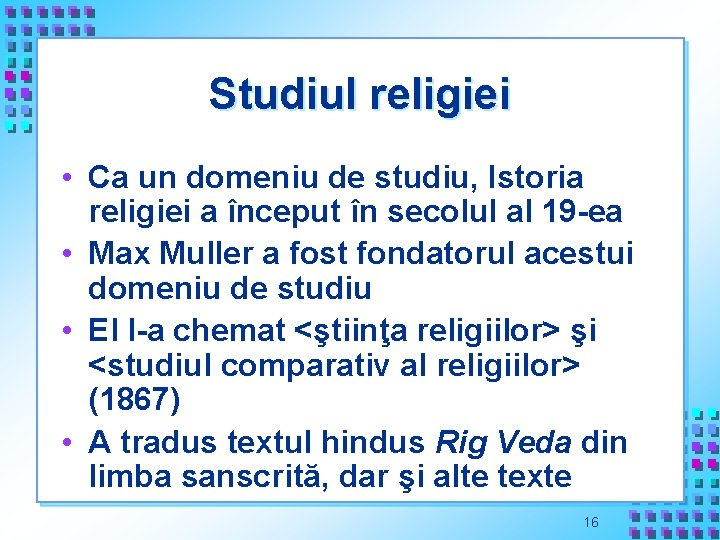 Studiul religiei

• Ca un domeniu de studiu, Istoria religiei a început în secolul al 19-ea
• Max Muller a fost fondatorul acestui domeniu de studiu
• El l-a chemat <ştiinţa religiilor> şi <studiul comparativ al religiilor> (1867)
• A tradus textul hindus Rig Veda din limba sanscrită, dar şi alte texte

16